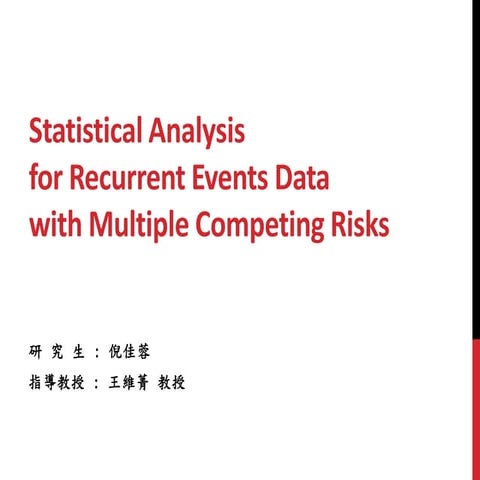 Statistical Analysis
for Recurrent Events Data
with Multiple Competing Risks

研 究 生 : 倪佳蓉
指導教授 : 王維菁 教授